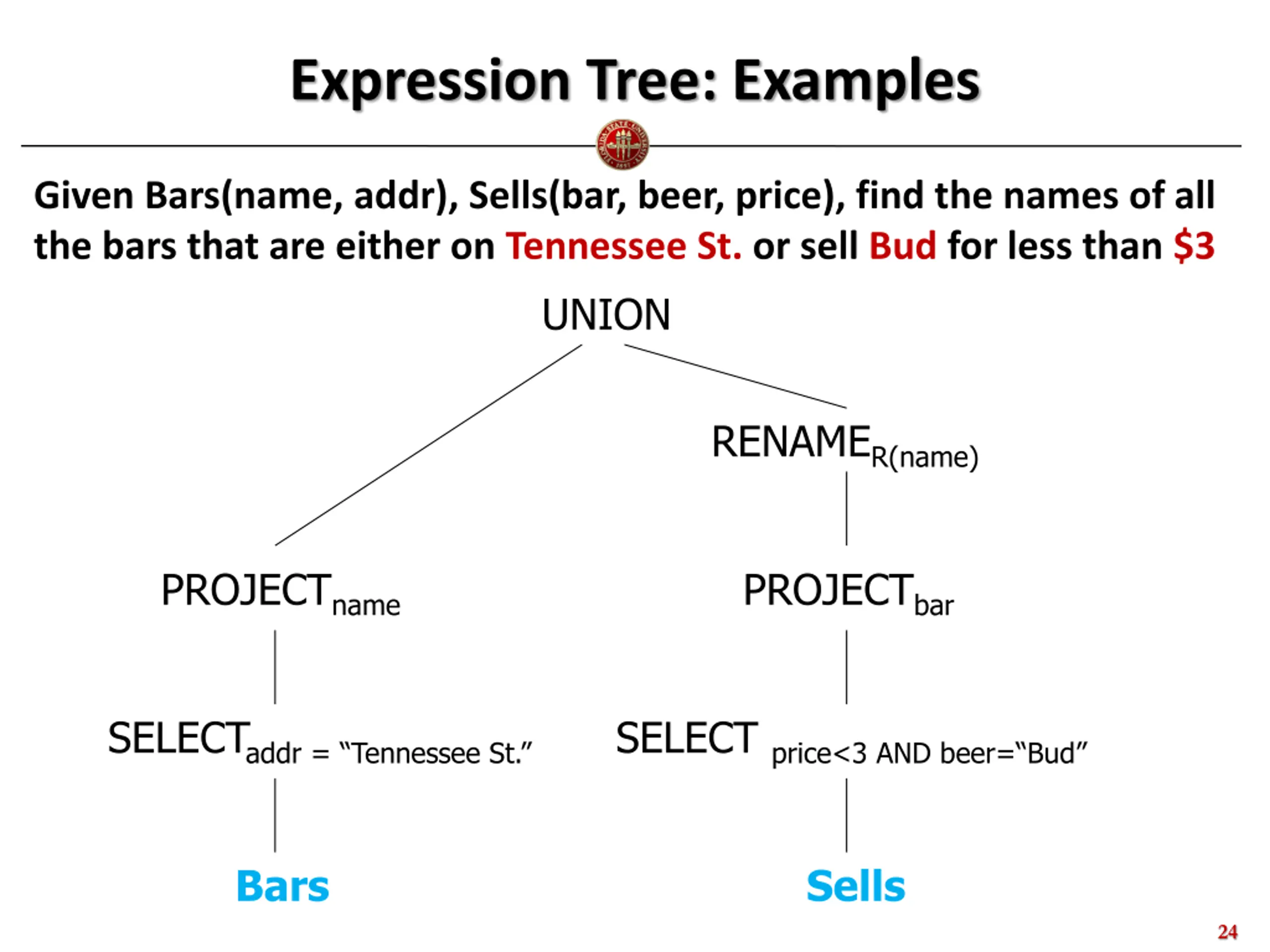 Expression Tree: Examples

Given Bars(name, addr), Sells(bar, beer, price), find the names of all the bars that are either on Tennessee St. or sell Bud for less than $3

UNION

RENAME$_{R(name)}$

PROJECT$_{name}$

PROJECT$_{bar}$

SELECT$_{addr = “Tennessee St.”}$

SELECT $_{price<3 AND beer=“Bud”}$

Bars

Sells

24